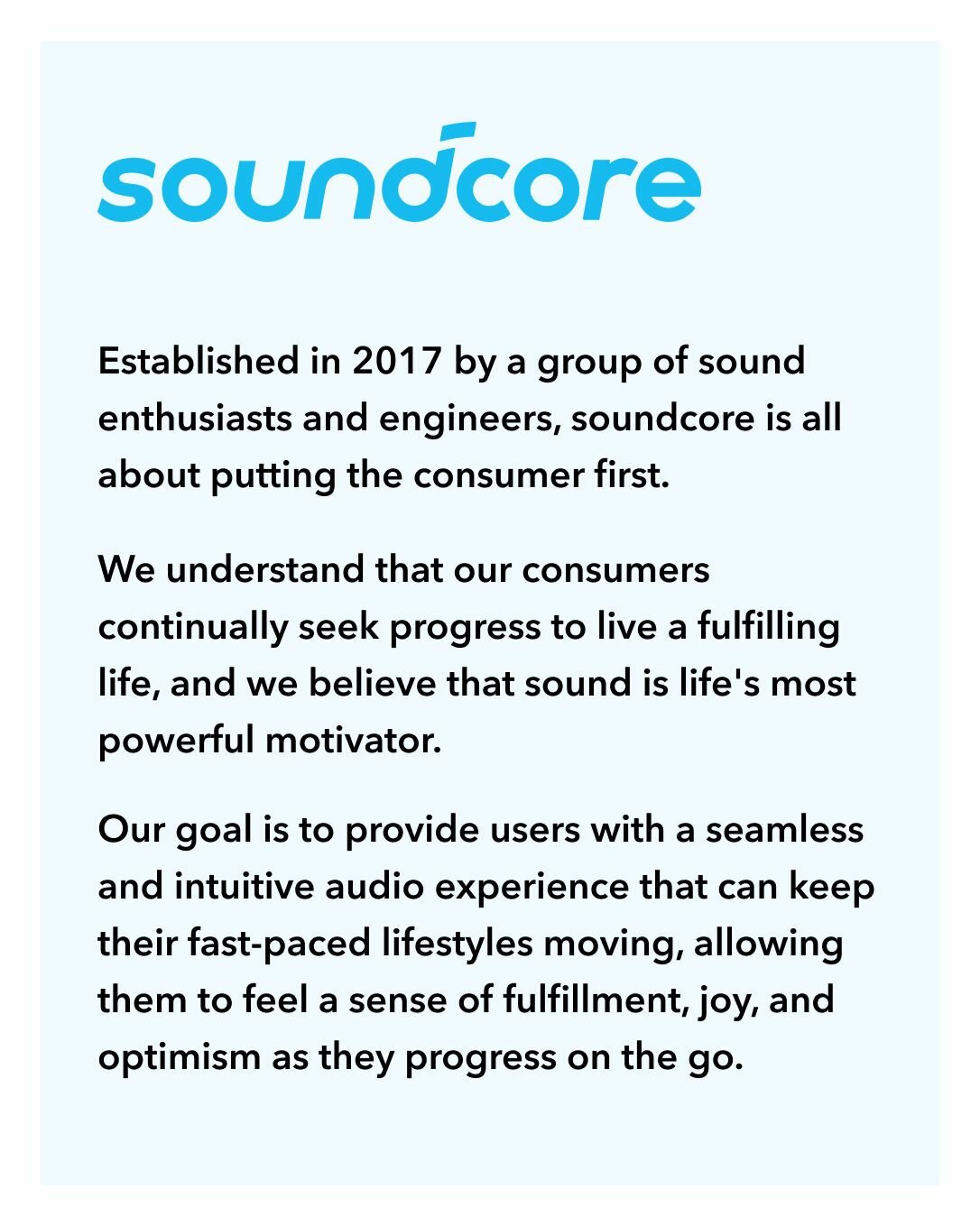 soundcore

Established in 2017 by a group of sound enthusiasts and engineers, soundcore is all about putting the consumer first.

We understand that our consumers continually seek progress to live a fulfilling life, and we believe that sound is life's most powerful motivator.

Our goal is to provide users with a seamless and intuitive audio experience that can keep their fast-paced lifestyles moving, allowing them to feel a sense of fulfillment, joy, and optimism as they progress on the go.